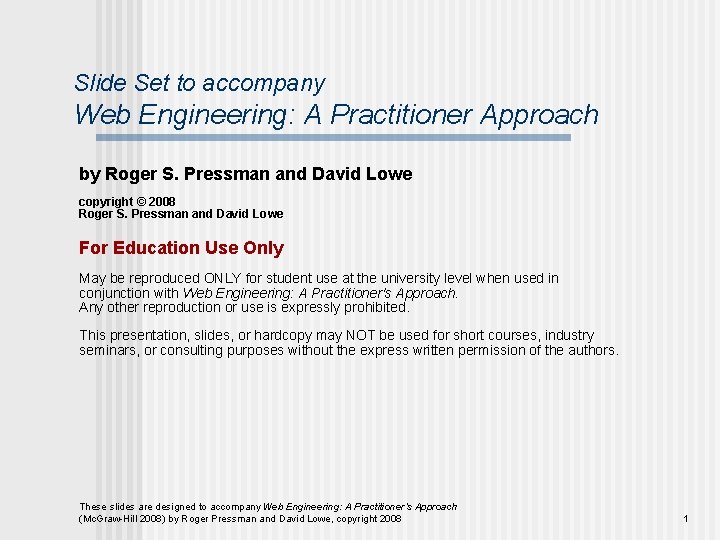 Slide Set to accompany
Web Engineering: A Practitioner Approach

by Roger S. Pressman and David Lowe

copyright © 2008
Roger S. Pressman and David Lowe

For Education Use Only

May be reproduced ONLY for student use at the university level when used in conjunction with Web Engineering: A Practitioner's Approach.
Any other reproduction or use is expressly prohibited.

This presentation, slides, or hardcopy may NOT be used for short courses, industry seminars, or consulting purposes without the express written permission of the authors.

These slides are designed to accompany Web Engineering: A Practitioner's Approach (McGraw-Hill 2008) by Roger Pressman and David Lowe, copyright 2008

1